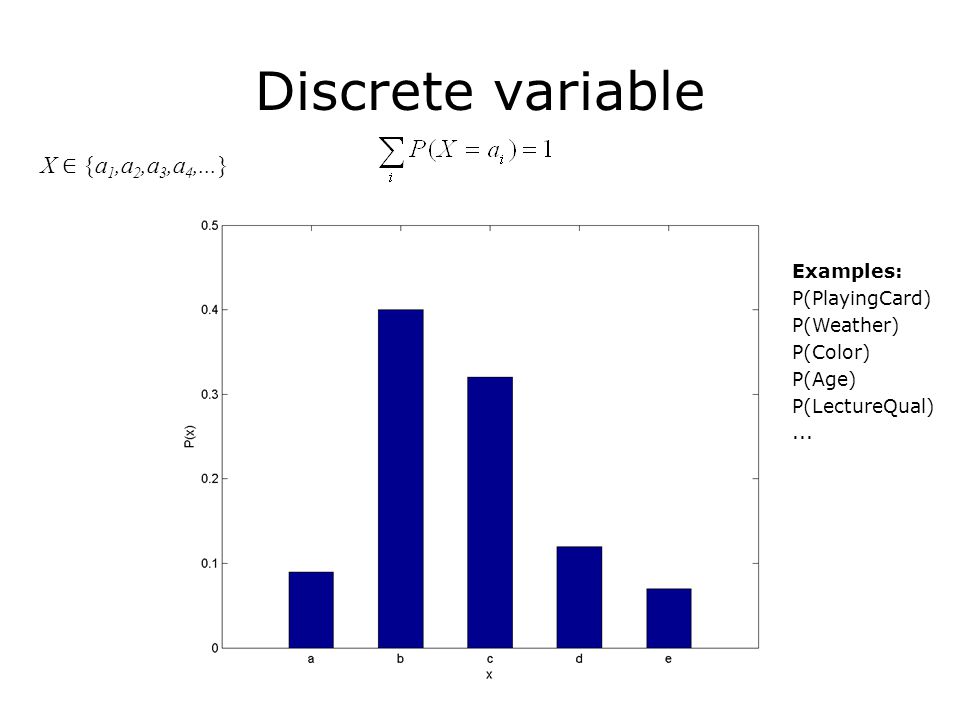 Discrete variable

$X \in \{a_1, a_2, a_3, a_4, ...\}$

$\sum_i P(X = a_i) = 1$

0.5
0.4
0.3
0.2
0.1
0
P(x)
a
b
c
d
e
x

Examples:
P(PlayingCard)
P(Weather)
P(Color)
P(Age)
P(LectureQual)
...